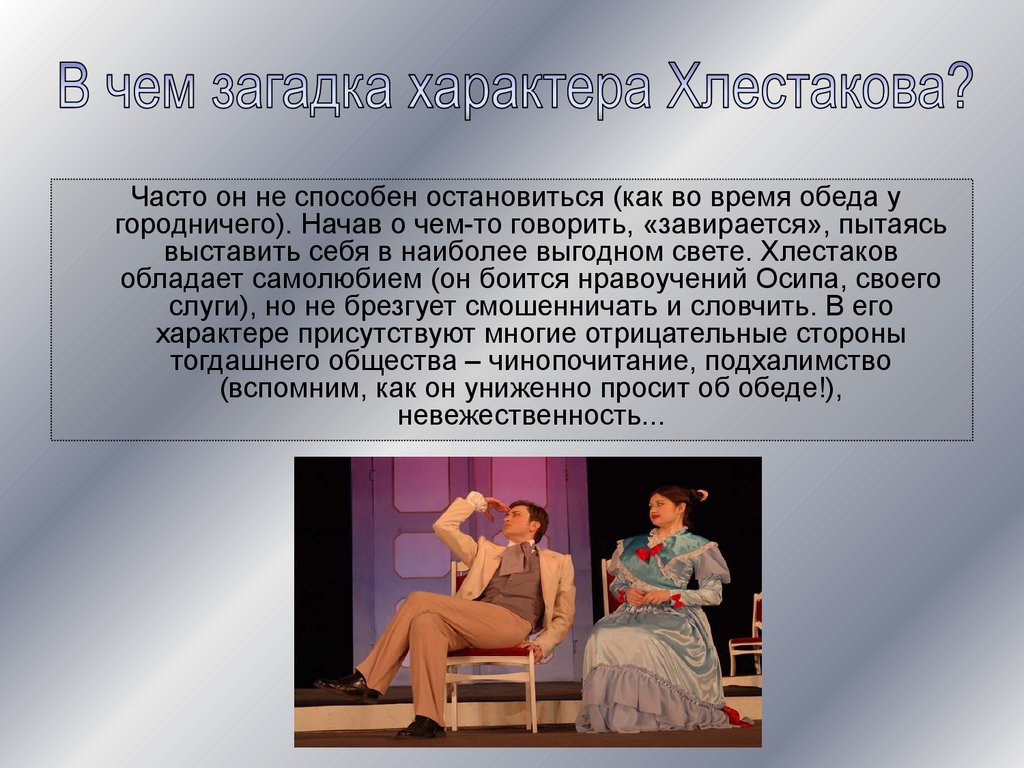 В чем загадка характера Хлестакова?

Часто он не способен остановиться (как во время обеда у городничего). Начав о чем-то говорить, «завирается», пытаясь выставить себя в наиболее выгодном свете. Хлестаков обладает самолюбием (он боится нравоучений Осипа, своего слуги), но не брезгует смошенничать и словчить. В его характере присутствуют многие отрицательные стороны тогдашнего общества – чинопочитание, подхалимство (вспомним, как он униженно просит об обеде!), невежественность...